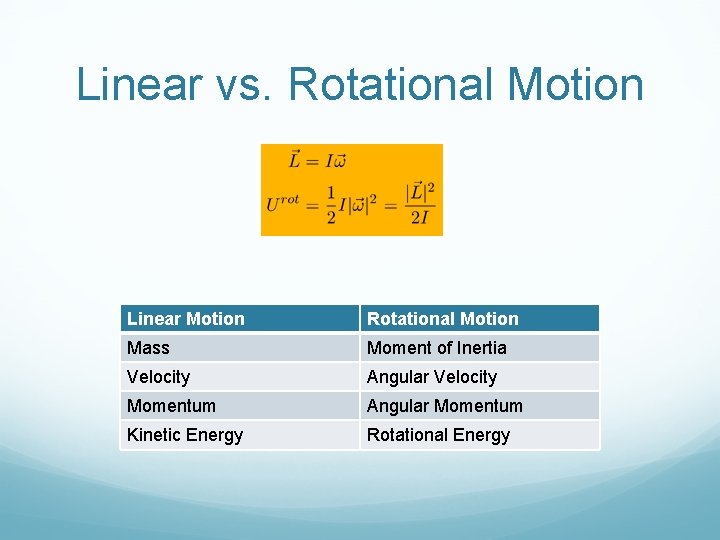 Linear vs. Rotational Motion

$\vec{L} = I\vec{\omega}$

$U^{rot} = \frac{1}{2}I|\vec{\omega}|^2 = \frac{|\vec{L}|^2}{2I}$

| Linear Motion | Rotational Motion |
|---|---|
| Mass | Moment of Inertia |
| Velocity | Angular Velocity |
| Momentum | Angular Momentum |
| Kinetic Energy | Rotational Energy |